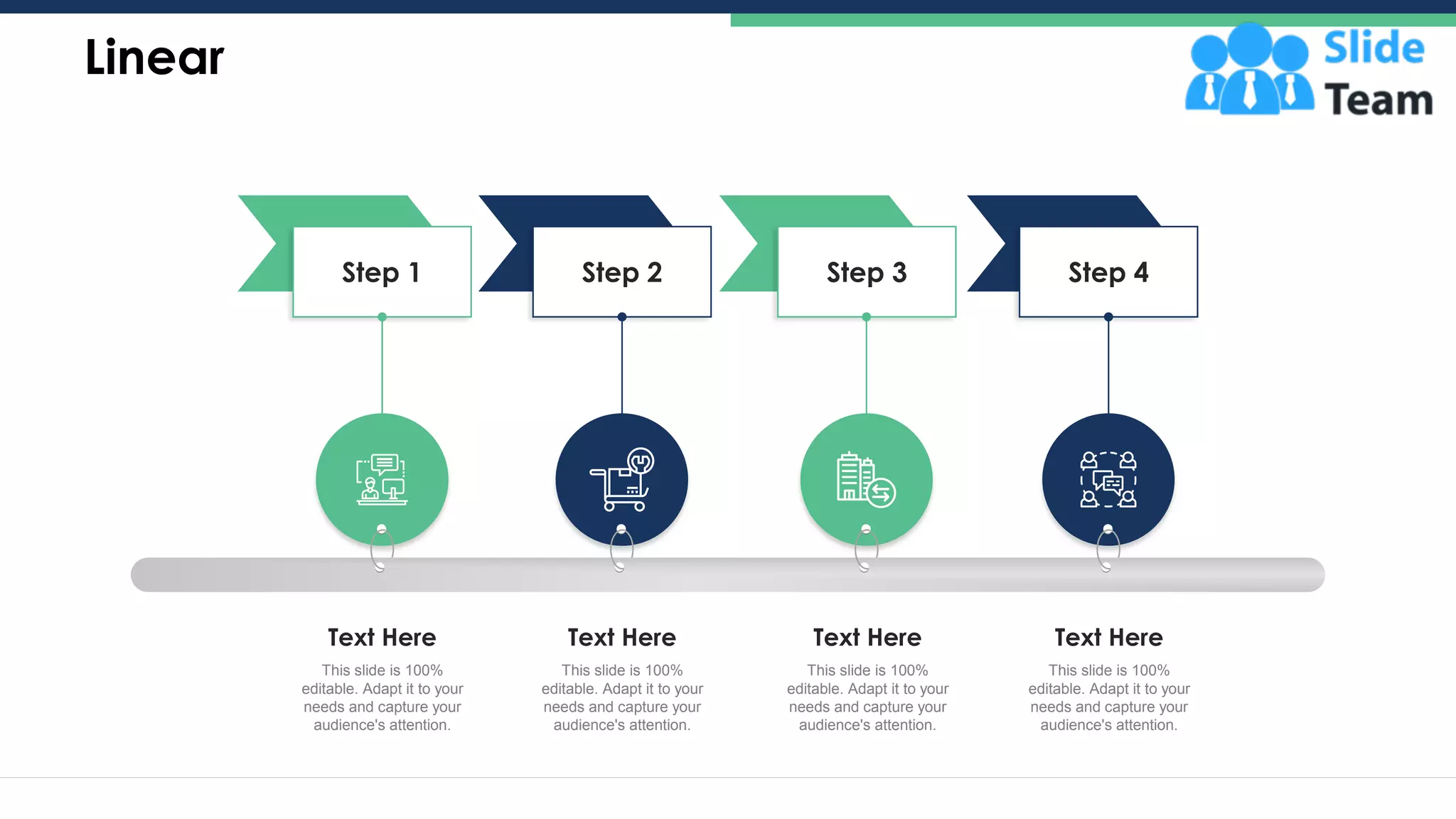 Linear

Slide Team

Step 1

Step 2

Step 3

Step 4

Text Here

This slide is 100% editable. Adapt it to your needs and capture your audience's attention.

Text Here

This slide is 100% editable. Adapt it to your needs and capture your audience's attention.

Text Here

This slide is 100% editable. Adapt it to your needs and capture your audience's attention.

Text Here

This slide is 100% editable. Adapt it to your needs and capture your audience's attention.